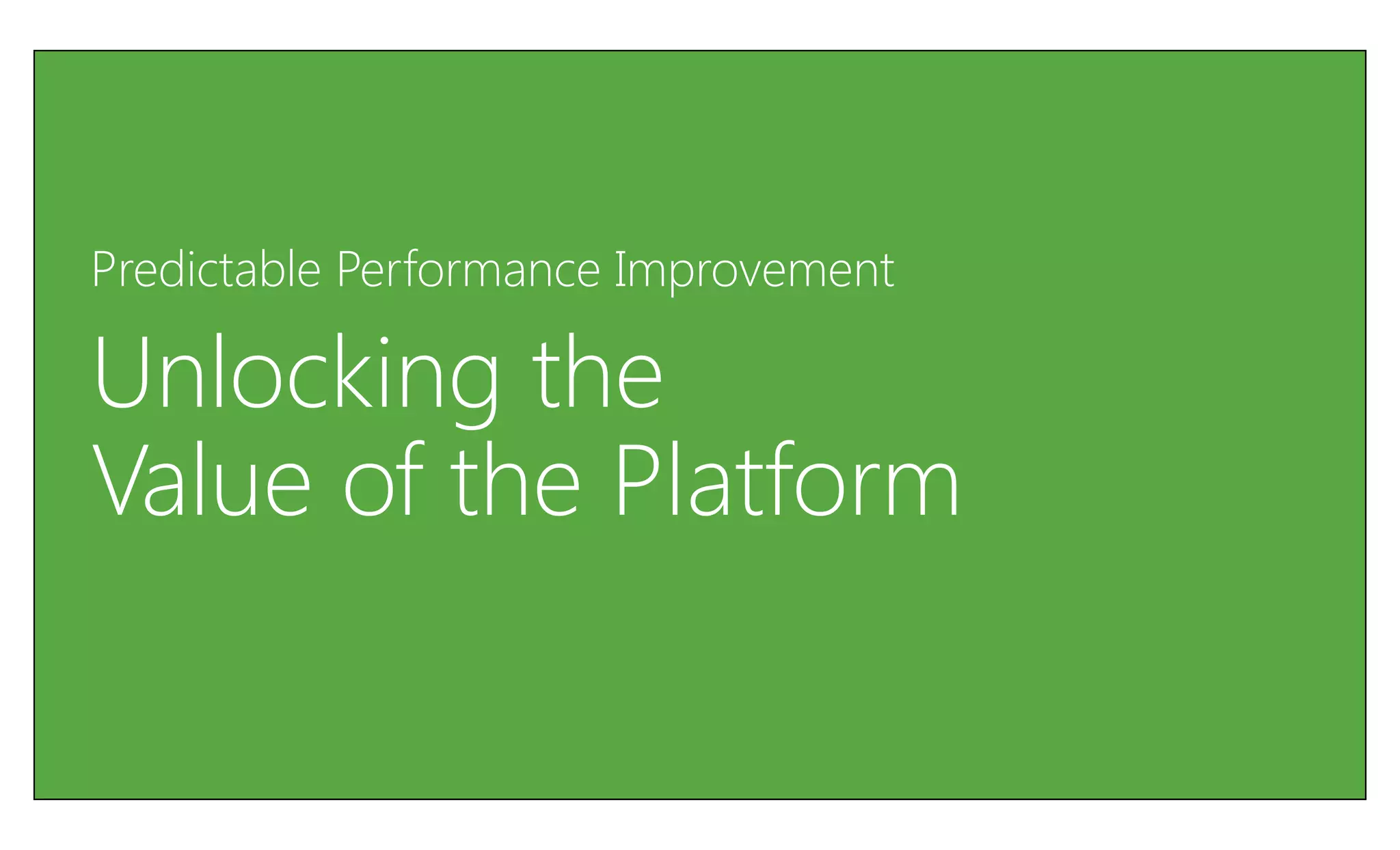 Predictable Performance Improvement

Unlocking the
Value of the Platform